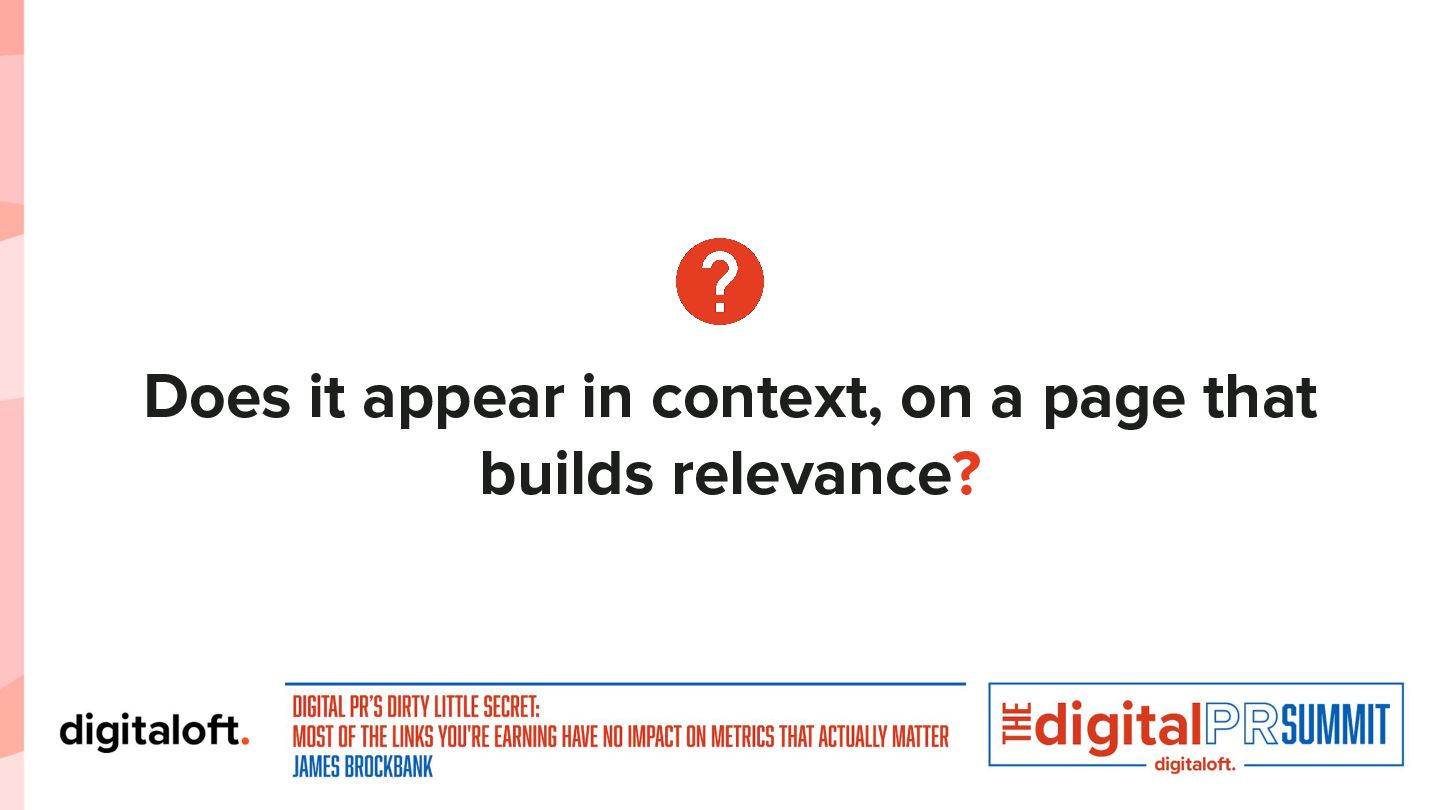 ?

Does it appear in context, on a page that builds relevance?

digitaloft.

DIGITAL PR'S DIRTY LITTLE SECRET:
MOST OF THE LINKS YOU'RE EARNING HAVE NO IMPACT ON METRICS THAT ACTUALLY MATTER
JAMES BROCKBANK

THE digitalPRSUMMIT
digitaloft.